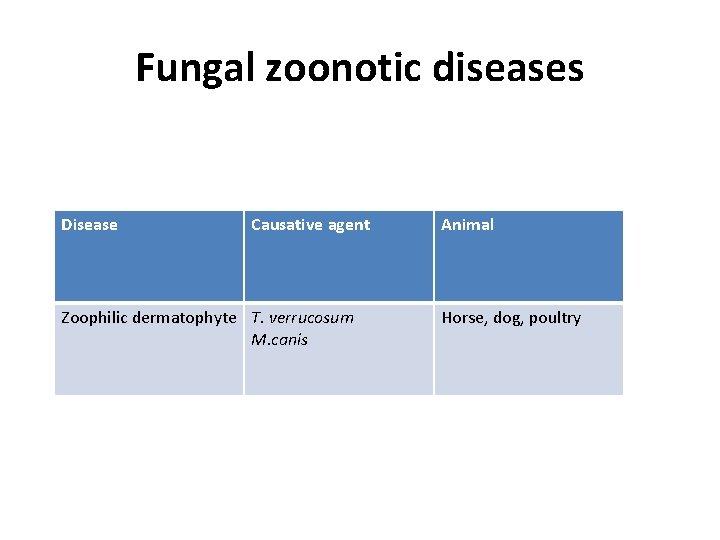 Fungal zoonotic diseases

| Disease | Causative agent | Animal |
|---|---|---|
| Zoophilic dermatophyte | T. verrucosum M.canis | Horse, dog, poultry |